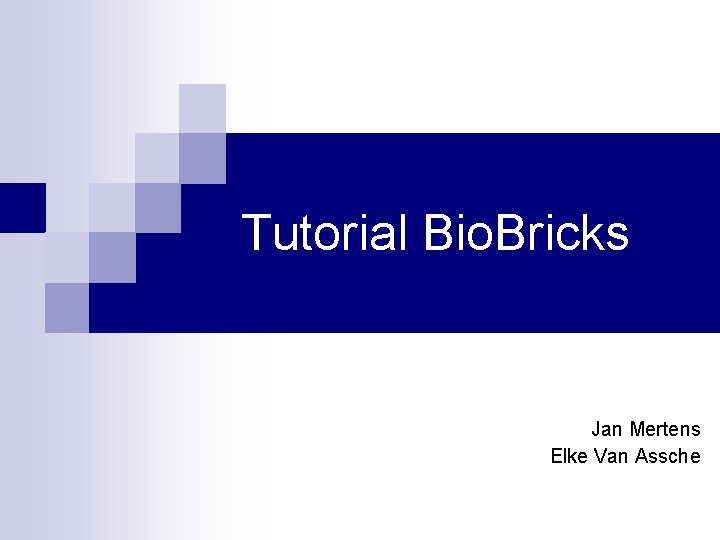 Tutorial BioBricks

Jan Mertens
Elke Van Assche